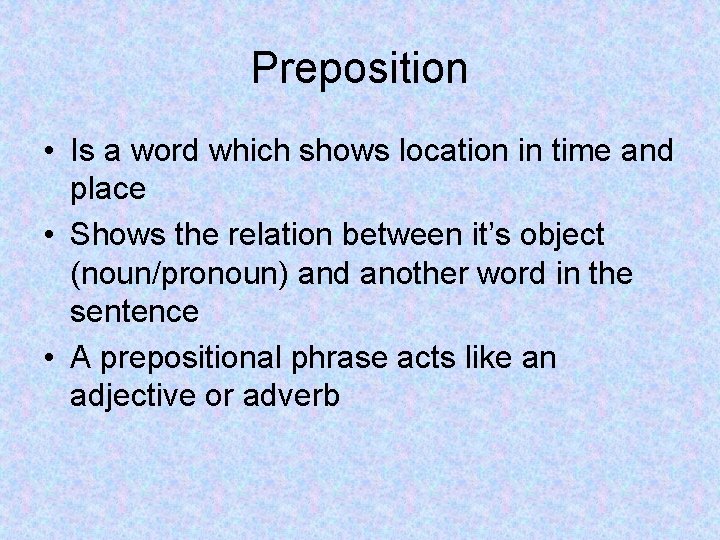 Preposition

• Is a word which shows location in time and place
• Shows the relation between it’s object (noun/pronoun) and another word in the sentence
• A prepositional phrase acts like an adjective or adverb